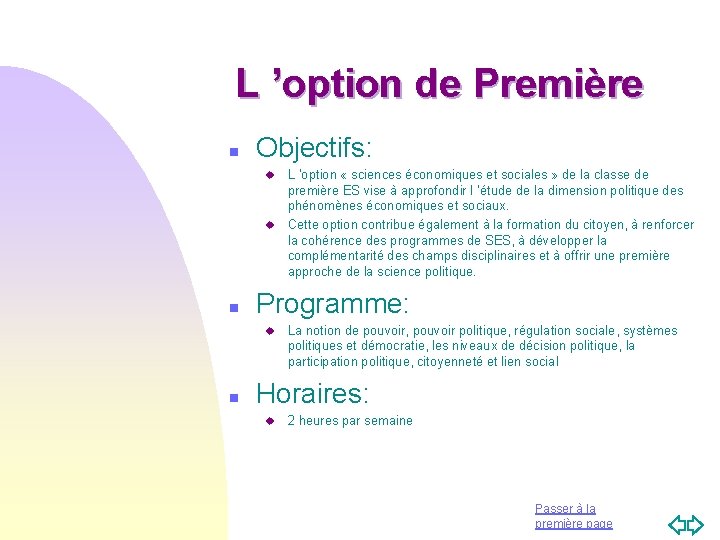 L ’option de Première

Objectifs:

L 'option « sciences économiques et sociales » de la classe de première ES vise à approfondir l 'étude de la dimension politique des phénomènes économiques et sociaux.

Cette option contribue également à la formation du citoyen, à renforcer la cohérence des programmes de SES, à développer la complémentarité des champs disciplinaires et à offrir une première approche de la science politique.

Programme:

La notion de pouvoir, pouvoir politique, régulation sociale, systèmes politiques et démocratie, les niveaux de décision politique, la participation politique, citoyenneté et lien social

Horaires:

2 heures par semaine

Passer à la première page